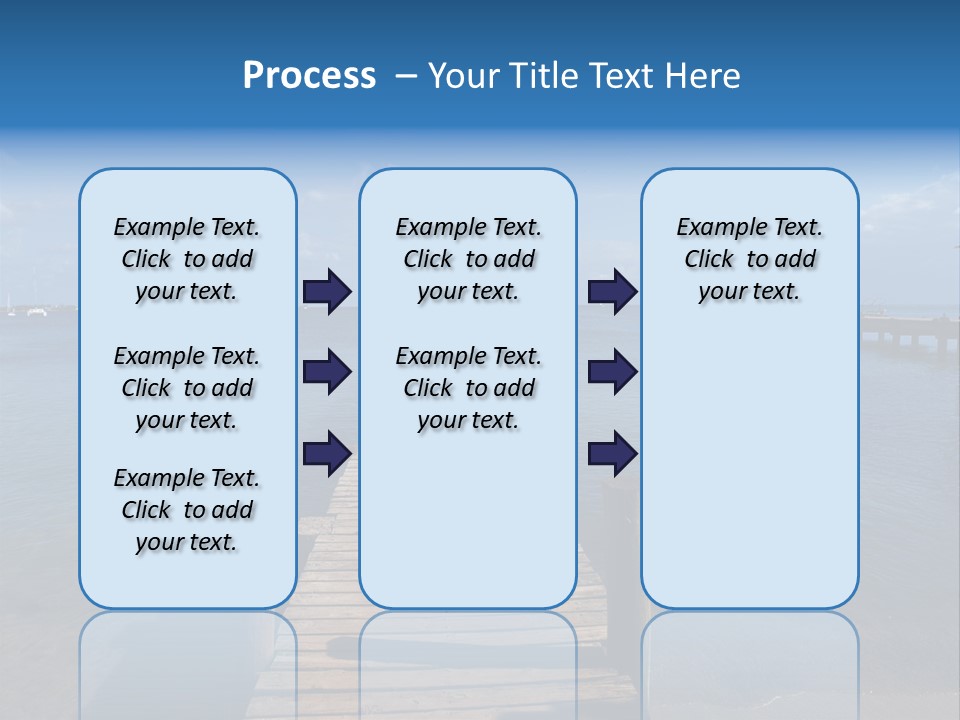 Process – Your Title Text Here

Example Text. Click to add your text.

Example Text. Click to add your text.

Example Text. Click to add your text.

Example Text. Click to add your text.

Example Text. Click to add your text.

Example Text. Click to add your text.